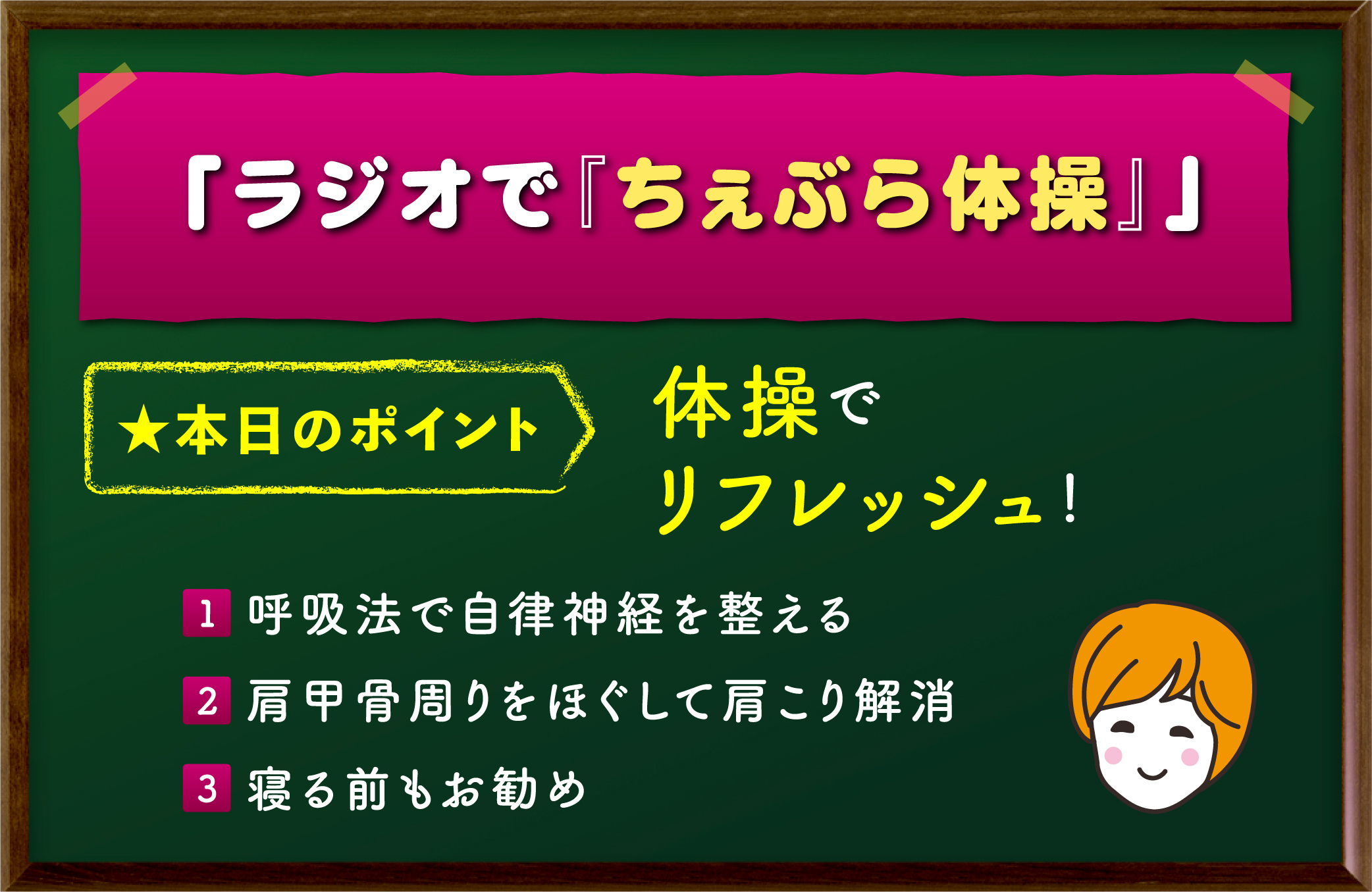 「ラジオで『ちぇぶら体操』」

★本日のポイント

体操で
リフレッシュ！

1 呼吸法で自律神経を整える

2 肩甲骨周りをほぐして肩こり解消

3 寝る前もお勧め